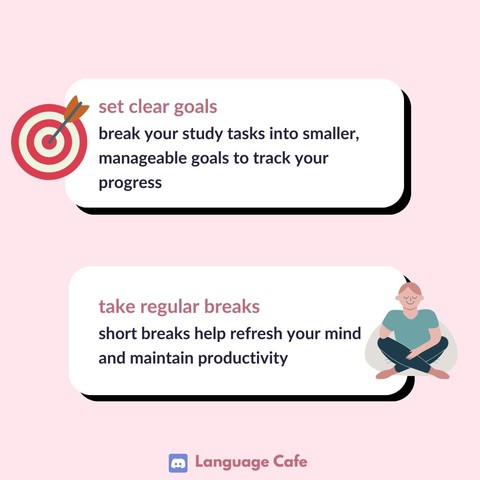 set clear goals
break your study tasks into smaller, manageable goals to track your progress

take regular breaks
short breaks help refresh your mind and maintain productivity

Language Cafe